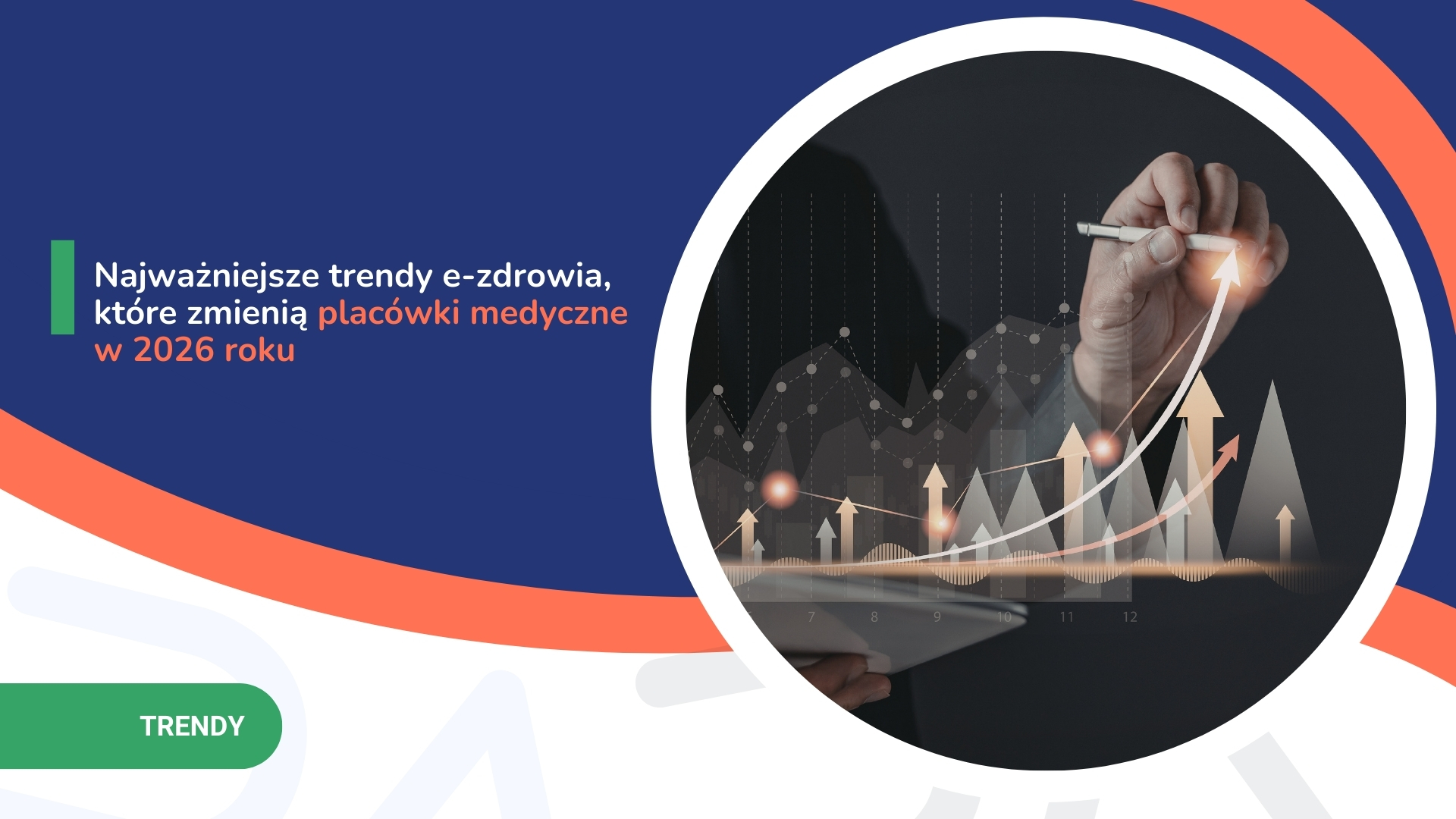 Najważniejsze trendy e-zdrowia, które zmienią placówki medyczne w 2026 roku

7 8 9 10 11 12

TRENDY